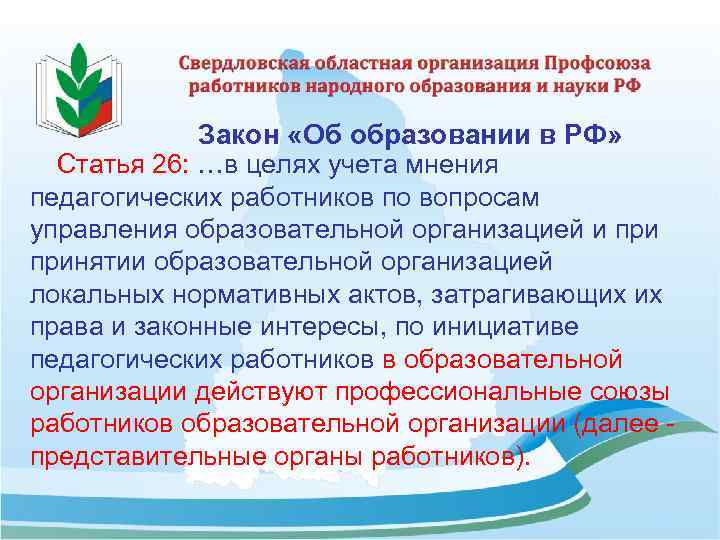 Свердловская областная организация Профсоюза работников народного образования и науки РФ

Закон «Об образовании в РФ»

Статья 26: …в целях учета мнения педагогических работников по вопросам управления образовательной организацией и при принятии образовательной организацией локальных нормативных актов, затрагивающих их права и законные интересы, по инициативе педагогических работников в образовательной организации действуют профессиональные союзы работников образовательной организации (далее - представительные органы работников).